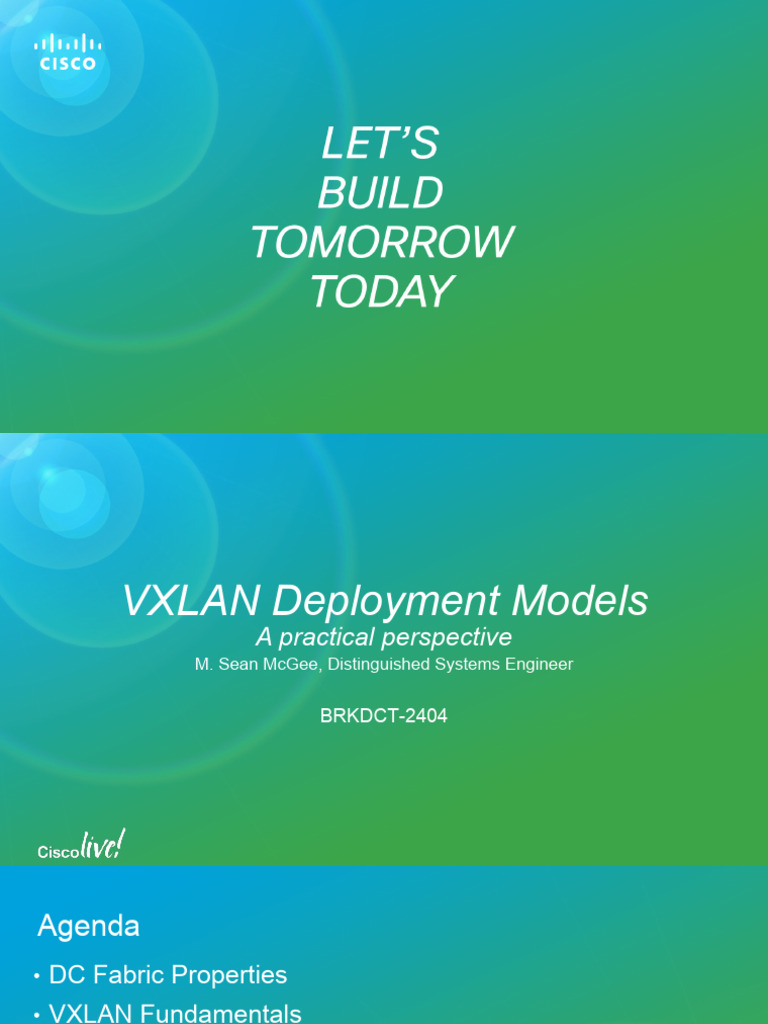 CISCO

LET'S
BUILD
TOMORROW
TODAY

VXLAN Deployment Models
A practical perspective
M. Sean McGee, Distinguished Systems Engineer

BRKDCT-2404

Cisco live!

Agenda
• DC Fabric Properties
• VXLAN Fundamentals